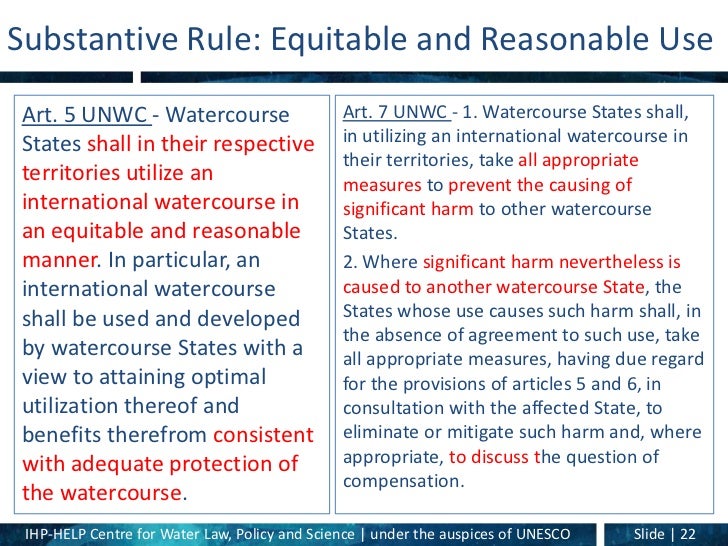 Substantive Rule: Equitable and Reasonable Use

Art. 5 UNWC - Watercourse States shall in their respective territories utilize an international watercourse in an equitable and reasonable manner. In particular, an international watercourse shall be used and developed by watercourse States with a view to attaining optimal utilization thereof and benefits therefrom consistent with adequate protection of the watercourse.

Art. 7 UNWC - 1. Watercourse States shall, in utilizing an international watercourse in their territories, take all appropriate measures to prevent the causing of significant harm to other watercourse States.

2. Where significant harm nevertheless is caused to another watercourse State, the States whose use causes such harm shall, in the absence of agreement to such use, take all appropriate measures, having due regard for the provisions of articles 5 and 6, in consultation with the affected State, to eliminate or mitigate such harm and, where appropriate, to discuss the question of compensation.

IHP-HELP Centre for Water Law, Policy and Science | under the auspices of UNESCO

Slide | 22